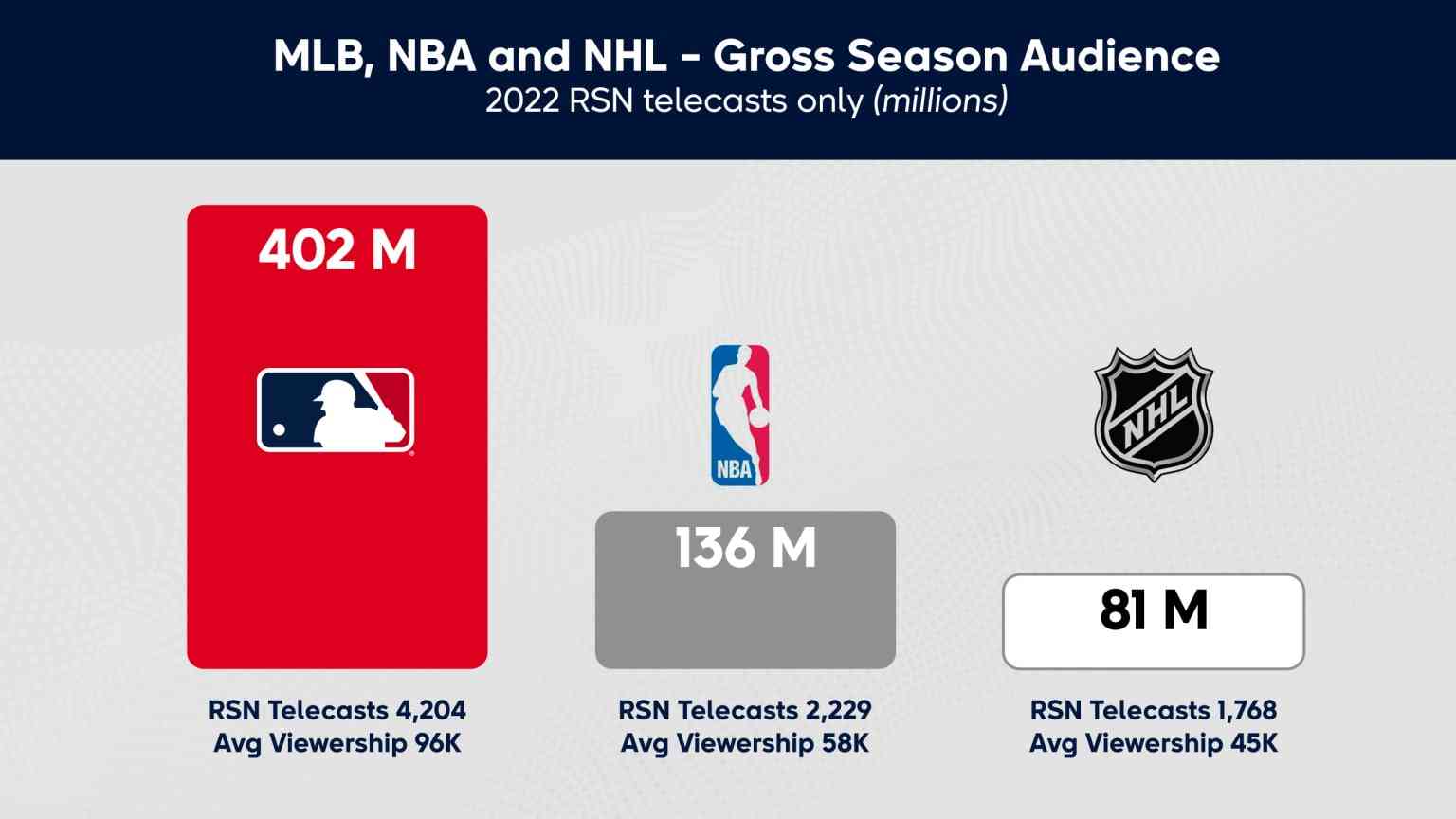 MLB, NBA and NHL - Gross Season Audience
2022 RSN telecasts only (millions)

402 M

RSN Telecasts 4,204
Avg Viewership 96K

NBA

136 M

RSN Telecasts 2,229
Avg Viewership 58K

NHL

81 M

RSN Telecasts 1,768
Avg Viewership 45K